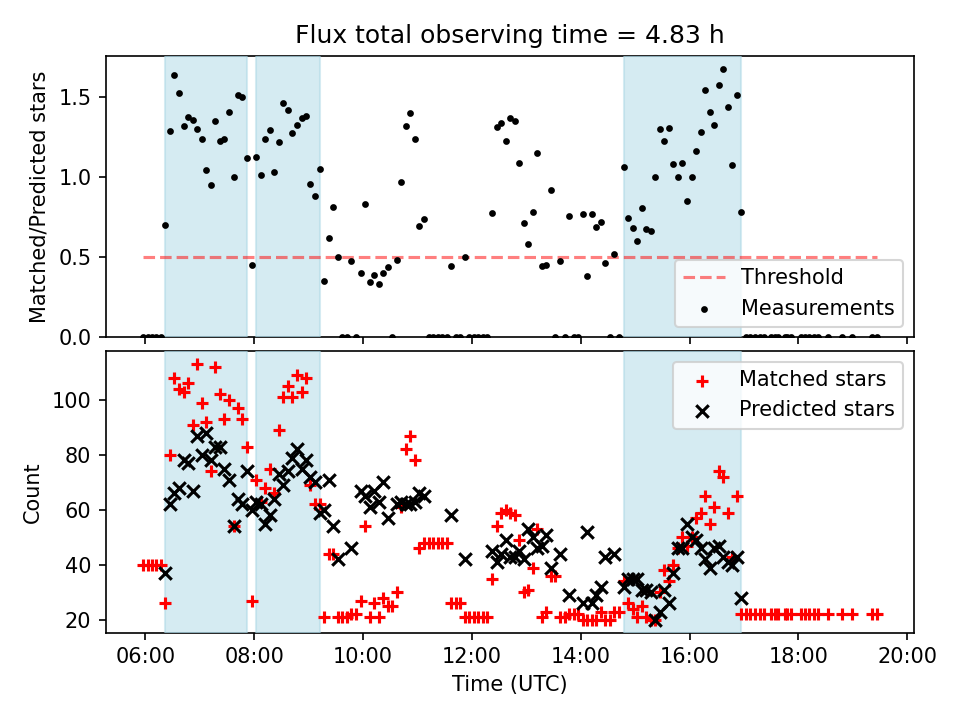 Flux total observing time = 4.83 h

Matched/Predicted stars

1.5
1.0
0.5
0.0

Threshold
Measurements

Count

100
80
60
40
20

Matched stars
Predicted stars

06:00 08:00 10:00 12:00 14:00 16:00 18:00 20:00

Time (UTC)